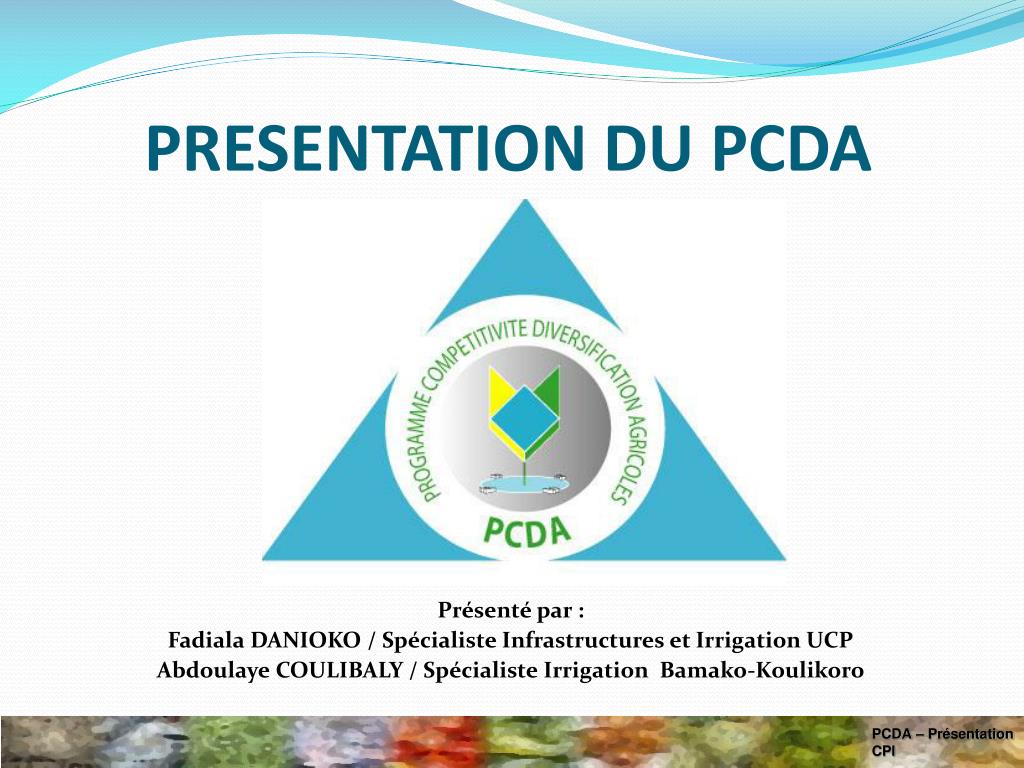 PRESENTATION DU PCDA

PROGRAMME COMPETITIVITE DIVERSIFICATION AGRICOLES

PCDA

Présenté par :
Fadiala DANIOKO / Spécialiste Infrastructures et Irrigation UCP
Abdoulaye COULIBALY / Spécialiste Irrigation Bamako-Koulikoro

PCDA – Présentation CPI